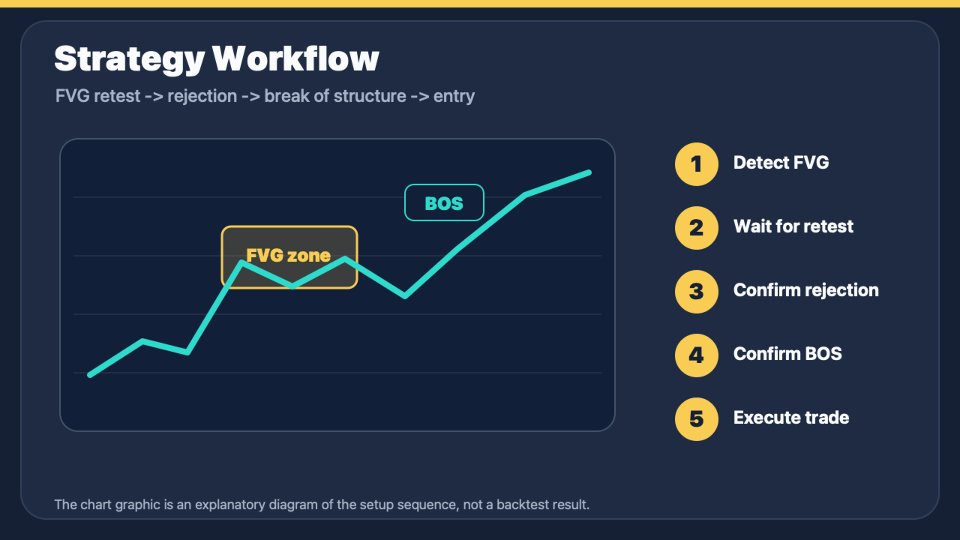 Strategy Workflow

FVG retest -> rejection -> break of structure -> entry

BOS

FVG zone

1 Detect FVG

2 Wait for retest

3 Confirm rejection

4 Confirm BOS

5 Execute trade

The chart graphic is an explanatory diagram of the setup sequence, not a backtest result.